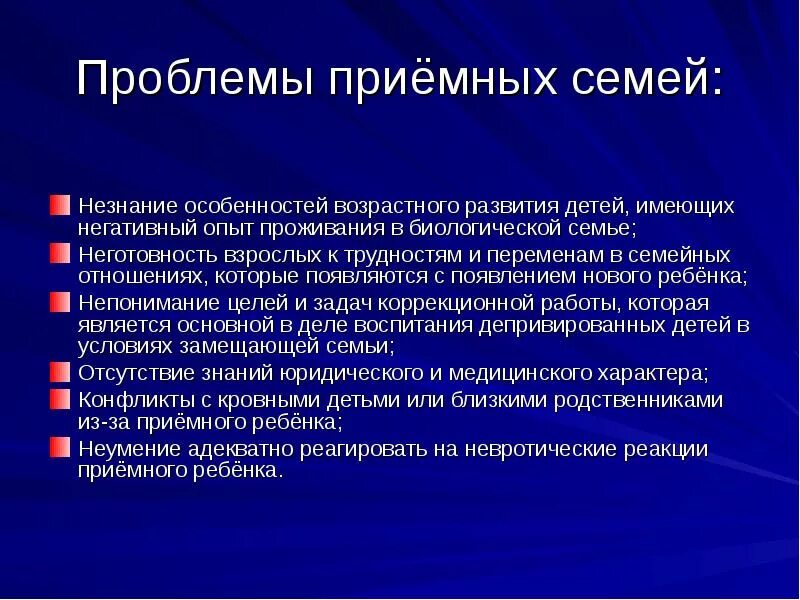 Проблемы приёмных семей:

Незнание особенностей возрастного развития детей, имеющих негативный опыт проживания в биологической семье;

Неготовность взрослых к трудностям и переменам в семейных отношениях, которые появляются с появлением нового ребёнка;

Непонимание целей и задач коррекционной работы, которая является основной в деле воспитания депривированных детей в условиях замещающей семьи;

Отсутствие знаний юридического и медицинского характера;

Конфликты с кровными детьми или близкими родственниками из-за приёмного ребёнка;

Неумение адекватно реагировать на невротические реакции приёмного ребёнка.